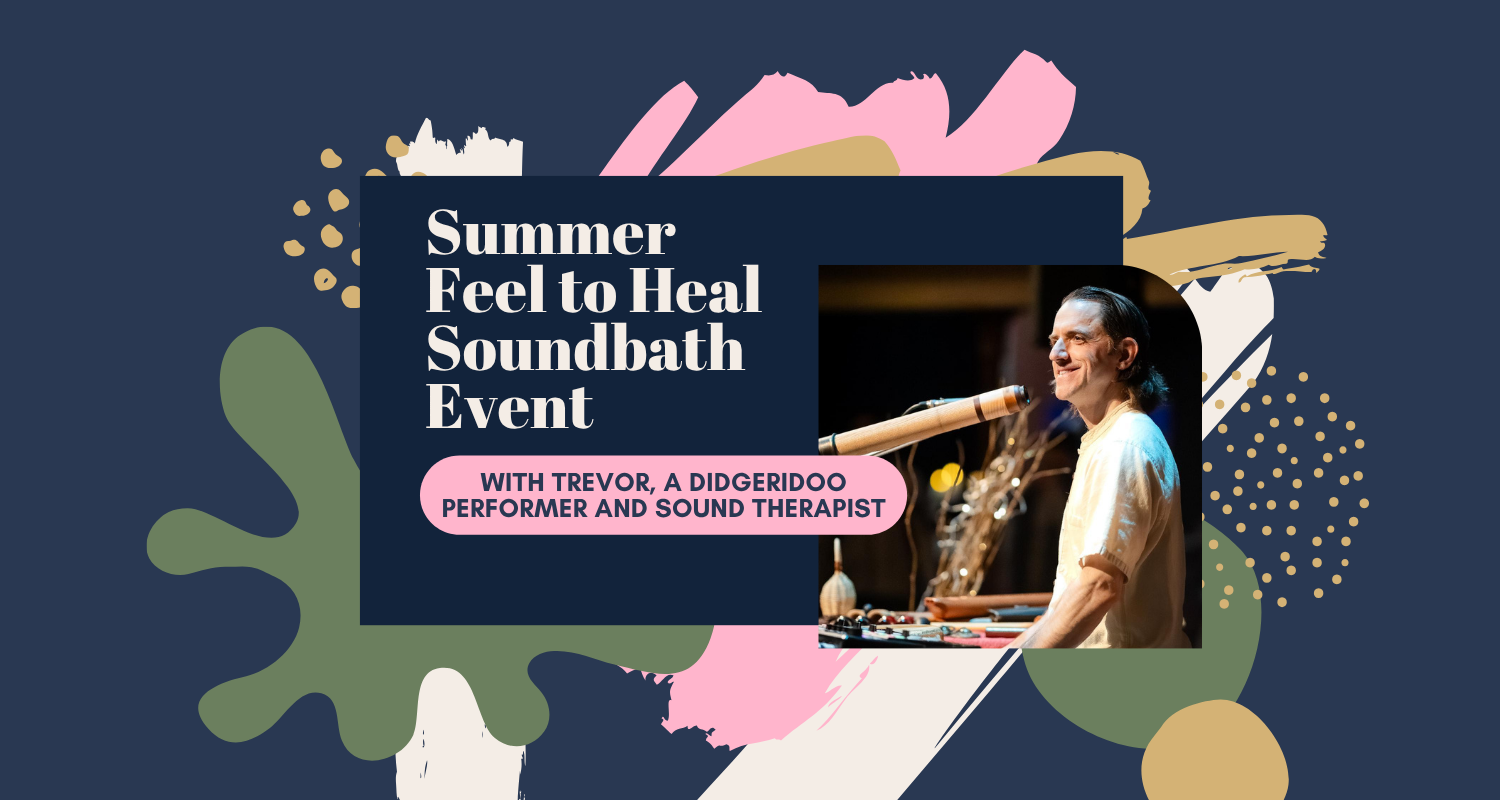 Summer Feel to Heal Soundbath Event

WITH TREVOR, A DIDGERIDOO PERFORMER AND SOUND THERAPIST